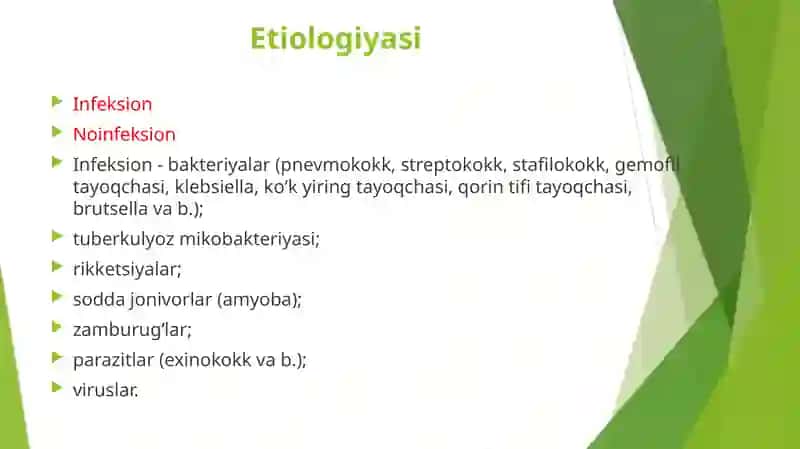 Etiologiyasi

Infeksion

Noinfeksion

Infeksion - bakteriyalar (pnevmokokk, streptokokk, stafilokokk, gemofil tayoqchasi, klebsiella, ko‘k yiring tayoqchasi, qorin tifi tayoqchasi, brutsella va b.);

tuberkulyoz mikobakteriyasi;

rikketsiyalar;

sodda jonivorlar (amyoba);

zamburug‘lar;

parazitlar (exinokokk va b.);

viruslar.